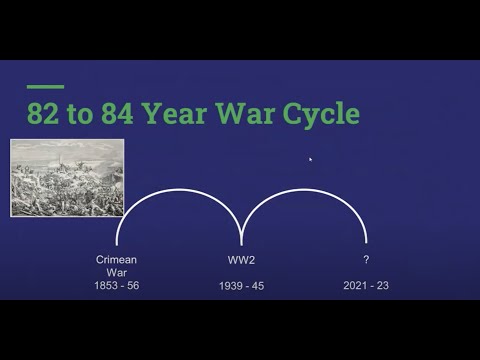 82 to 84 Year War Cycle

Crimean War
1853 - 56

WW2
1939 - 45

?
2021 - 23